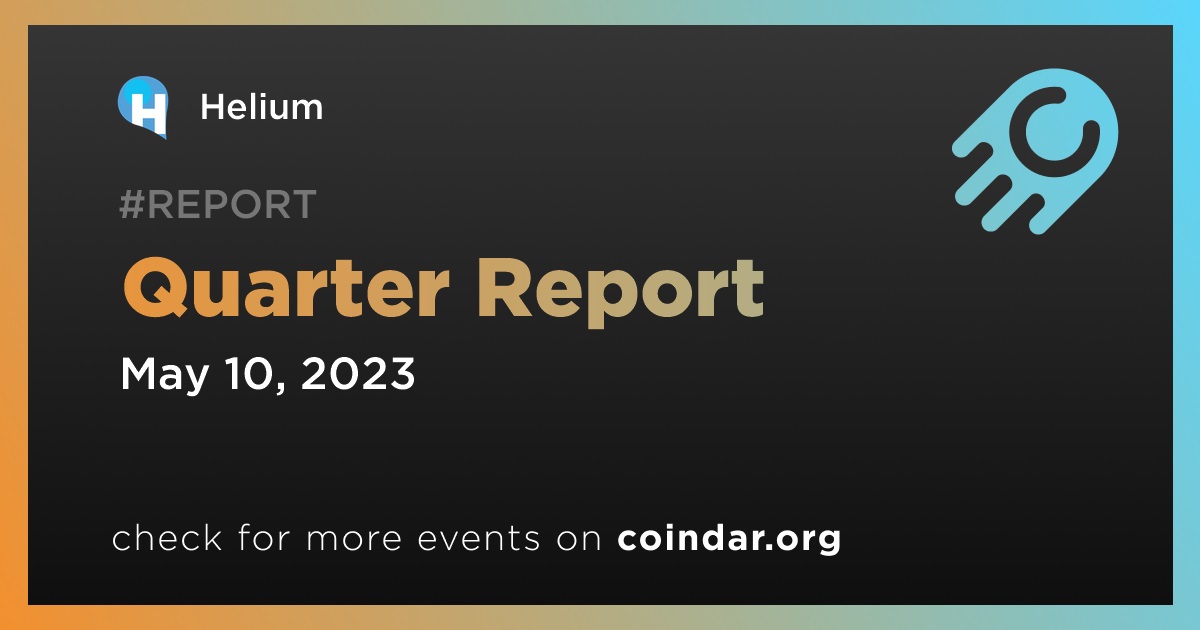 Helium

#REPORT

Quarter Report

May 10, 2023

check for more events on coindar.org